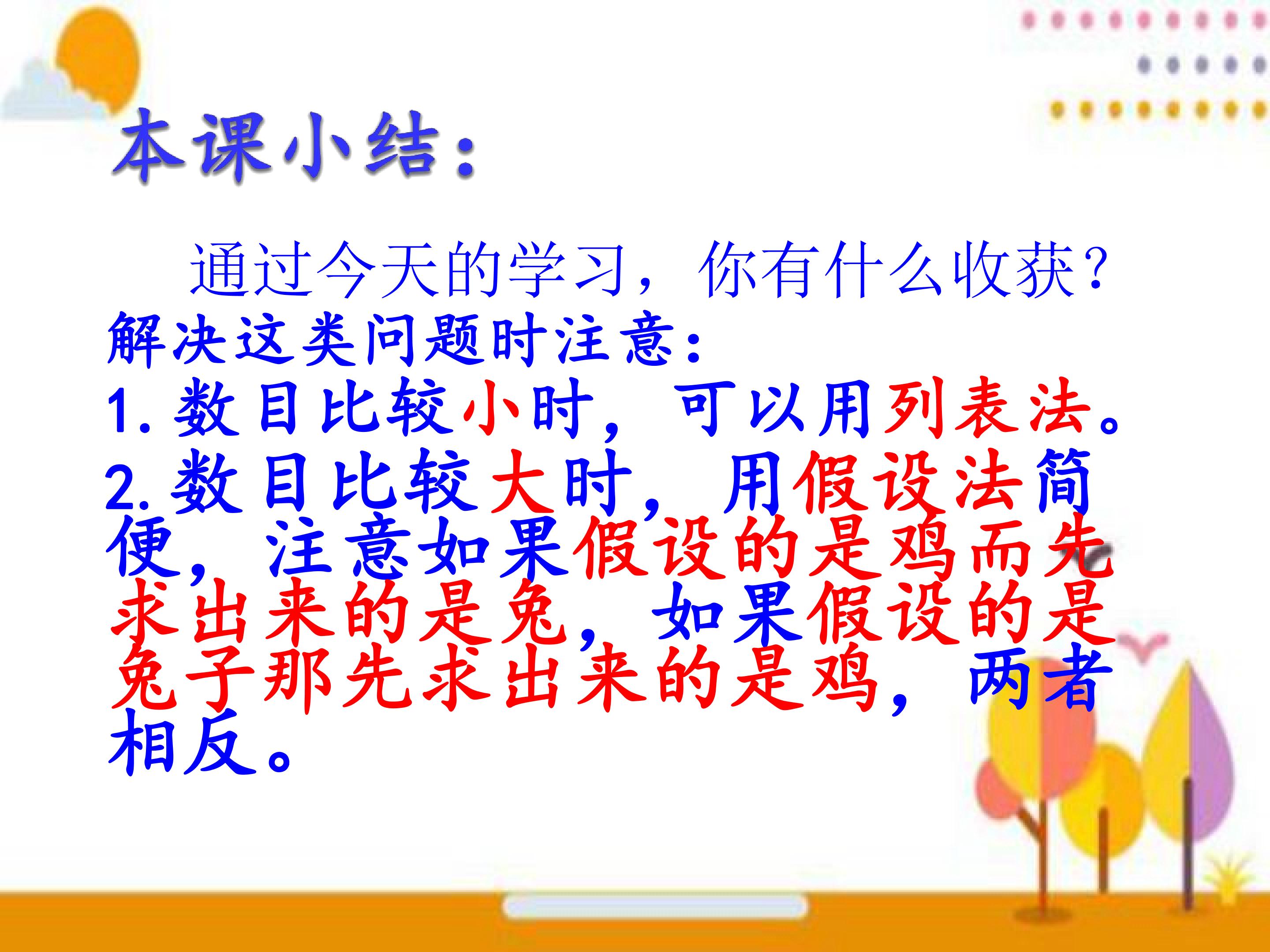 本课小结：

通过今天的学习，你有什么收获？

解决这类问题时注意：

1.数目比较小时，可以用列表法。

2.数目比较大时，用假设法简便，注意如果假设的是鸡而先求出来的是兔，如果假设的是兔子那先求出来的是鸡，两者相反。